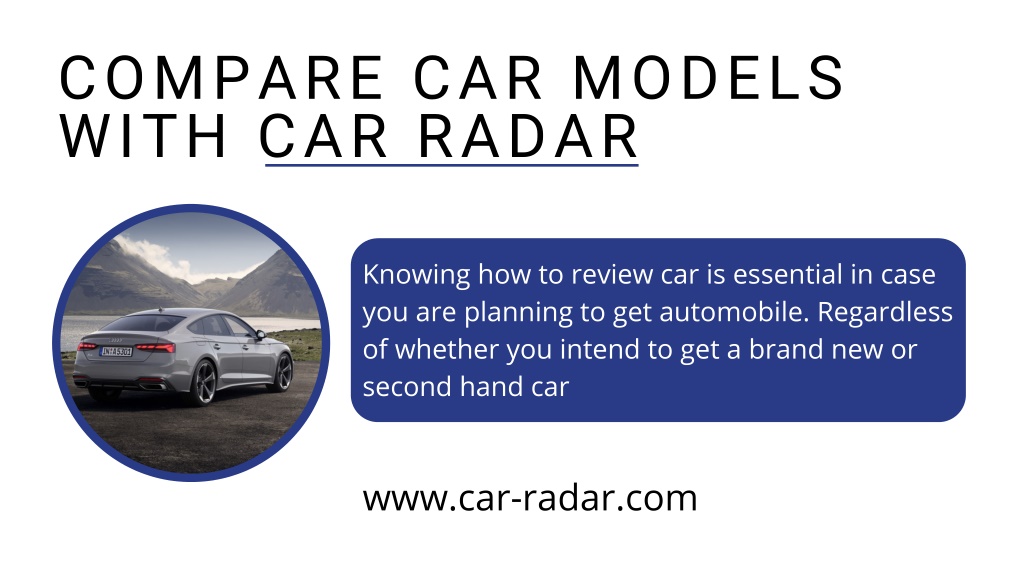 COMPARE CAR MODELS WITH CAR RADAR

Knowing how to review car is essential in case you are planning to get automobile. Regardless of whether you intend to get a brand new or second hand car

www.car-radar.com